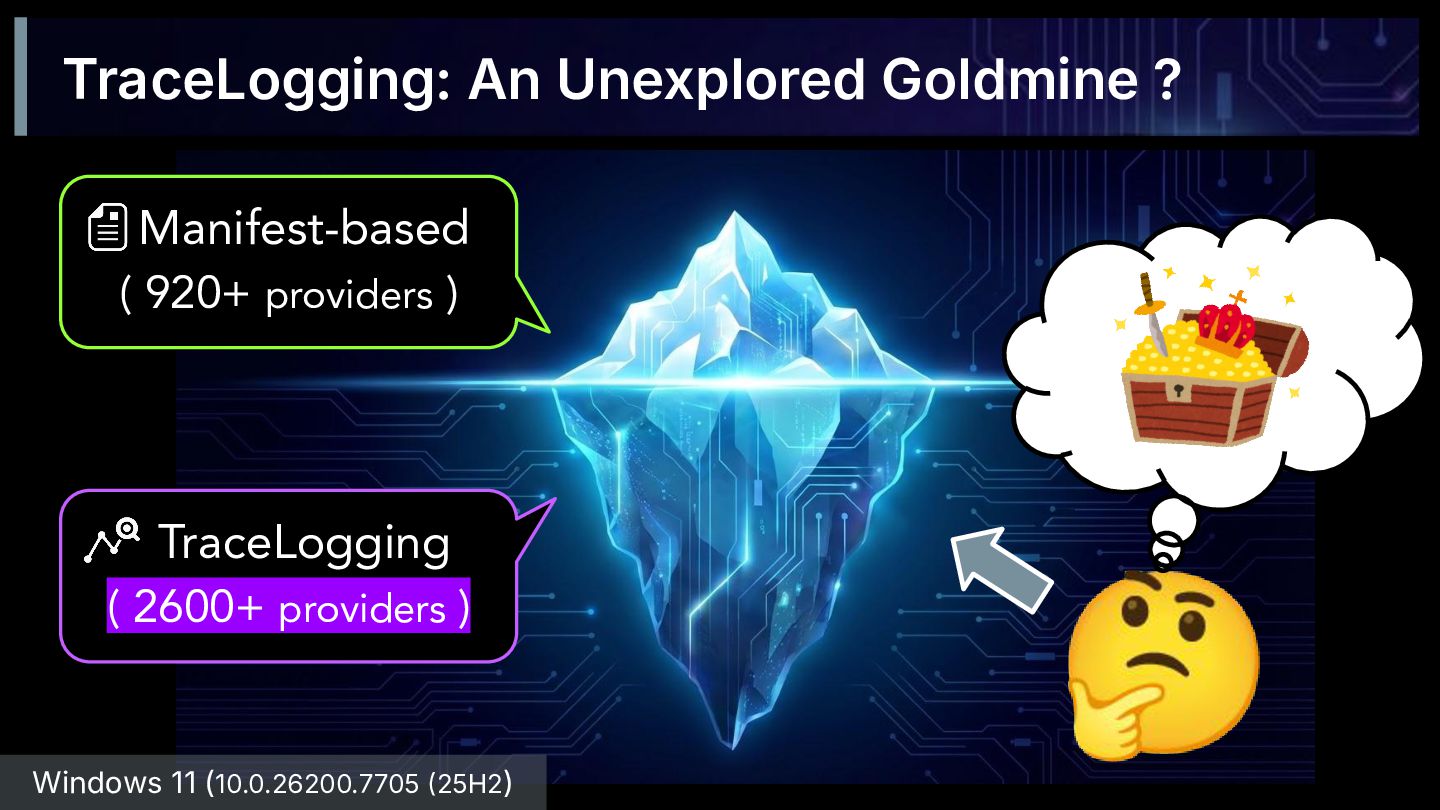 TraceLogging: An Unexplored Goldmine ?

Manifest-based
( 920+ providers )

TraceLogging
( 2600+ providers )

Windows 11 (10.0.26200.7705 (25H2)